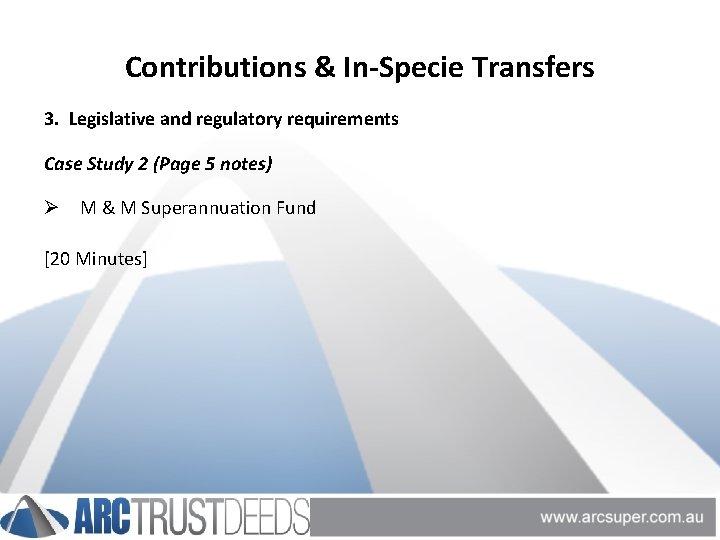 Contributions & In-Specie Transfers

3. Legislative and regulatory requirements

Case Study 2 (Page 5 notes)

➢ M & M Superannuation Fund

[20 Minutes]

ARCTRUSTDEEDS

www.arcsuper.com.au